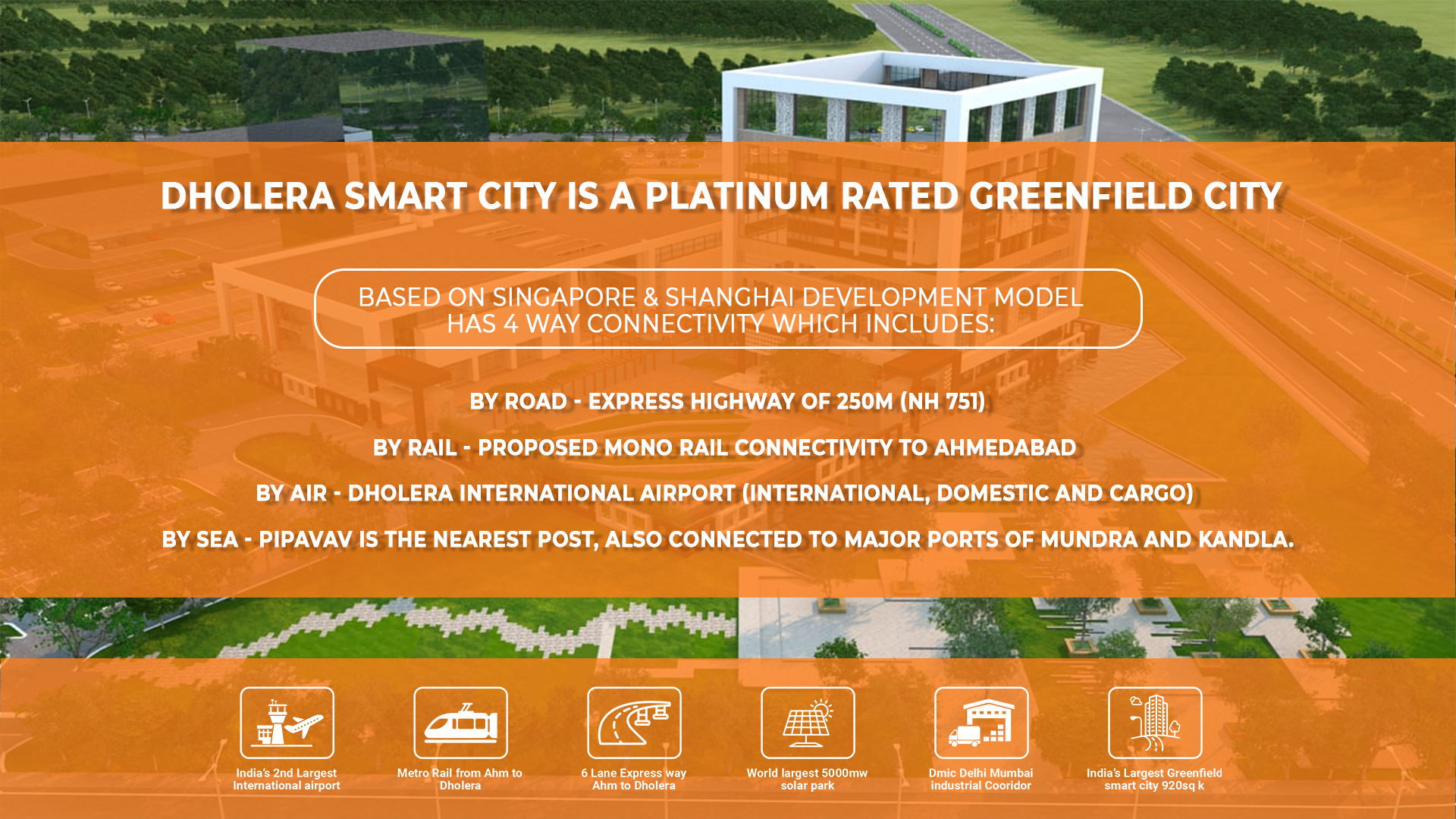 DHOLERA SMART CITY IS A PLATINUM RATED GREENFIELD CITY

BASED ON SINGAPORE & SHANGHAI DEVELOPMENT MODEL HAS 4 WAY CONNECTIVITY WHICH INCLUDES:

BY ROAD - EXPRESS HIGHWAY OF 250M (NH 751)

BY RAIL - PROPOSED MONO RAIL CONNECTIVITY TO AHMEDABAD

BY AIR - DHOLERA INTERNATIONAL AIRPORT (INTERNATIONAL, DOMESTIC AND CARGO)

BY SEA - PIPAVAV IS THE NEAREST POST, ALSO CONNECTED TO MAJOR PORTS OF MUNDRA AND KANDLA.

India's 2nd Largest International airport

Metro Rail from Ahm to Dholera

6 Lane Express way Ahm to Dholera

World largest 5000mw solar park

Dmic Delhi Mumbai industrial Cooridor

India's Largest Greenfield smart city 920sq k